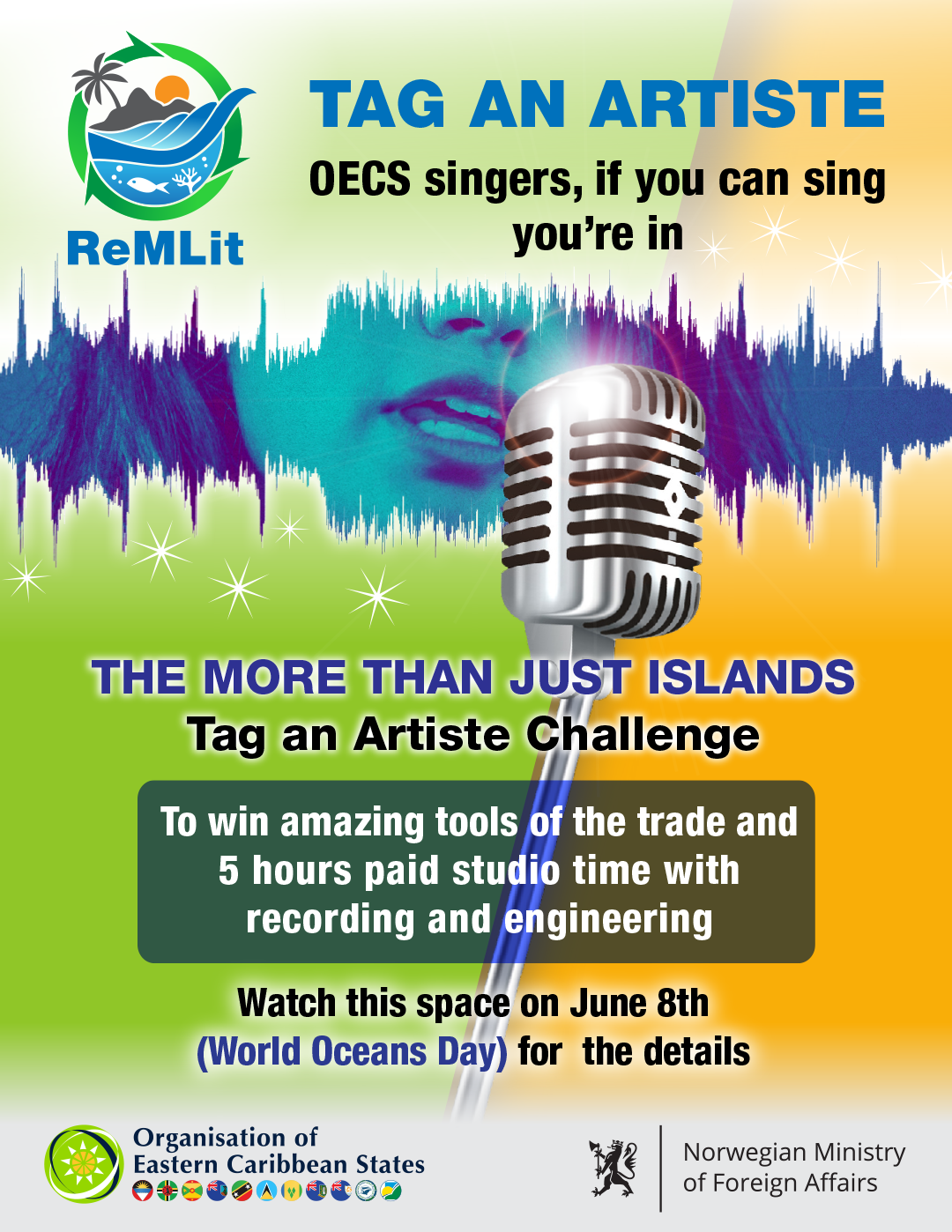 ReMLit

TAG AN ARTISTE

OECS singers, if you can sing you're in

THE MORE THAN JUST ISLANDS
Tag an Artiste Challenge

To win amazing tools of the trade and 5 hours paid studio time with recording and engineering

Watch this space on June 8th (World Oceans Day) for the details

Organisation of Eastern Caribbean States

Norwegian Ministry of Foreign Affairs